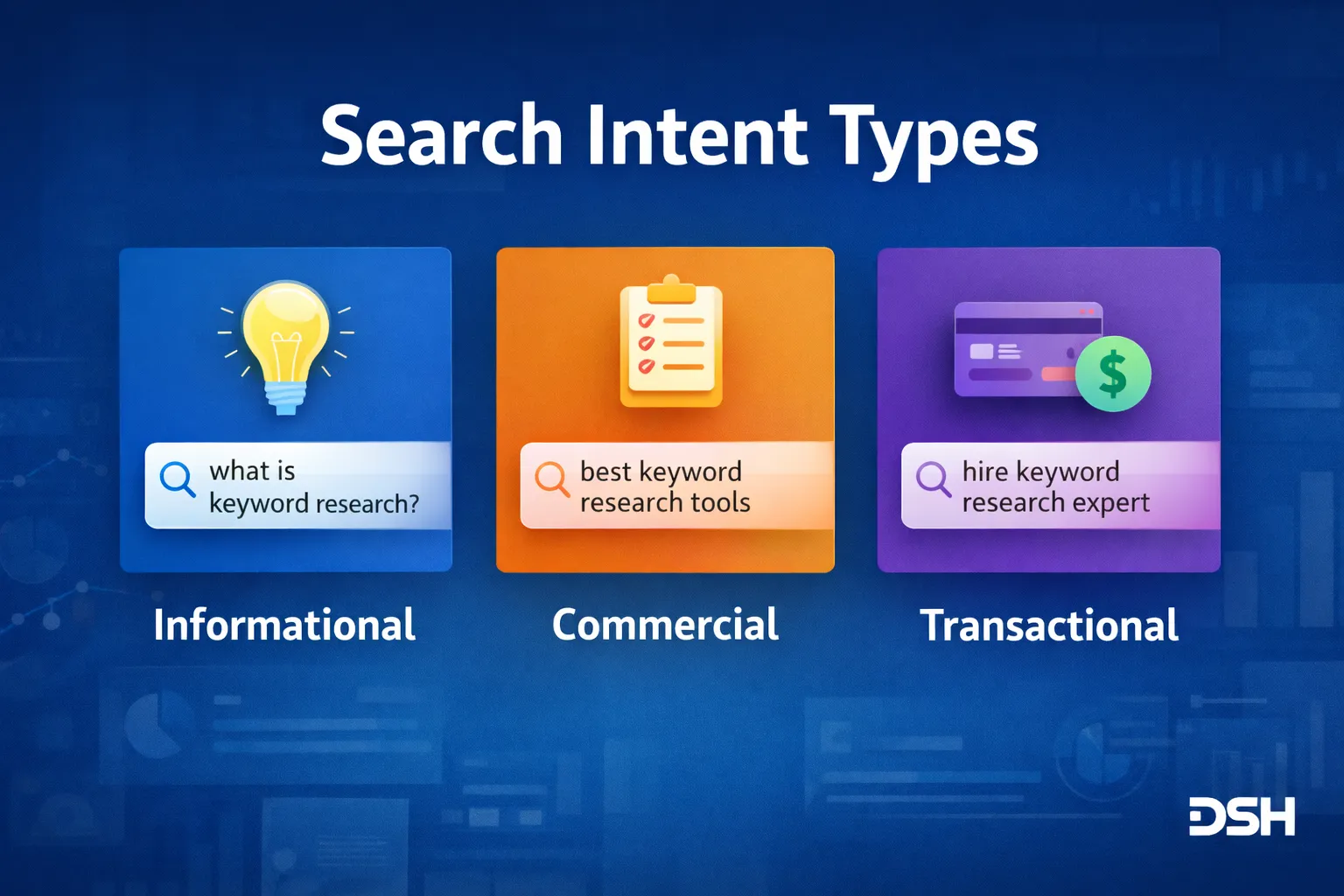 Search Intent Types

what is keyword research?

Informational

best keyword research tools

Commercial

hire keyword research expert

Transactional

DSH